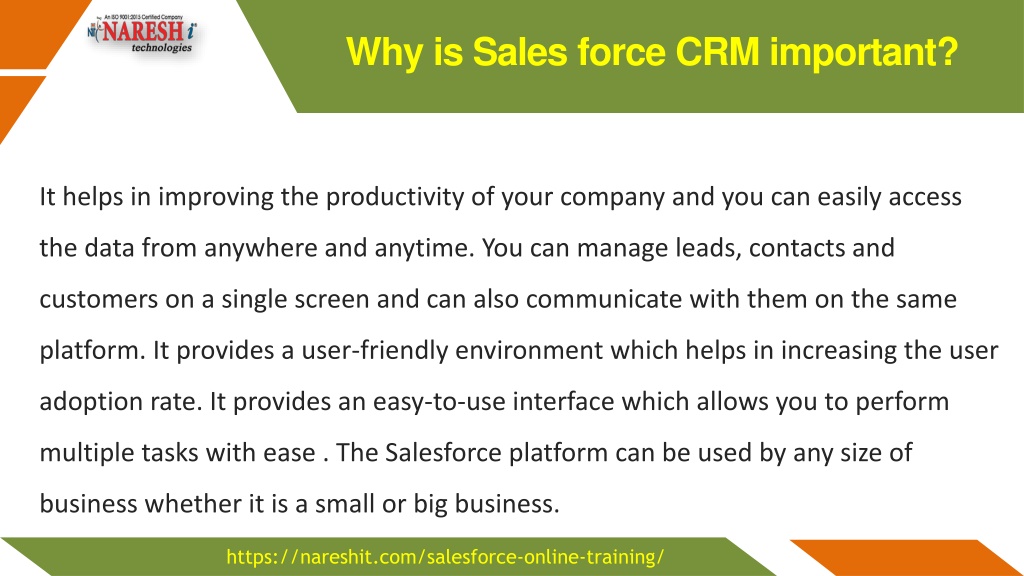 An ISO 9001:2015 Certified Company
NARESH i technologies

Why is Sales force CRM important?

It helps in improving the productivity of your company and you can easily access the data from anywhere and anytime. You can manage leads, contacts and customers on a single screen and can also communicate with them on the same platform. It provides a user-friendly environment which helps in increasing the user adoption rate. It provides an easy-to-use interface which allows you to perform multiple tasks with ease . The Salesforce platform can be used by any size of business whether it is a small or big business.

https://nareshit.com/salesforce-online-training/